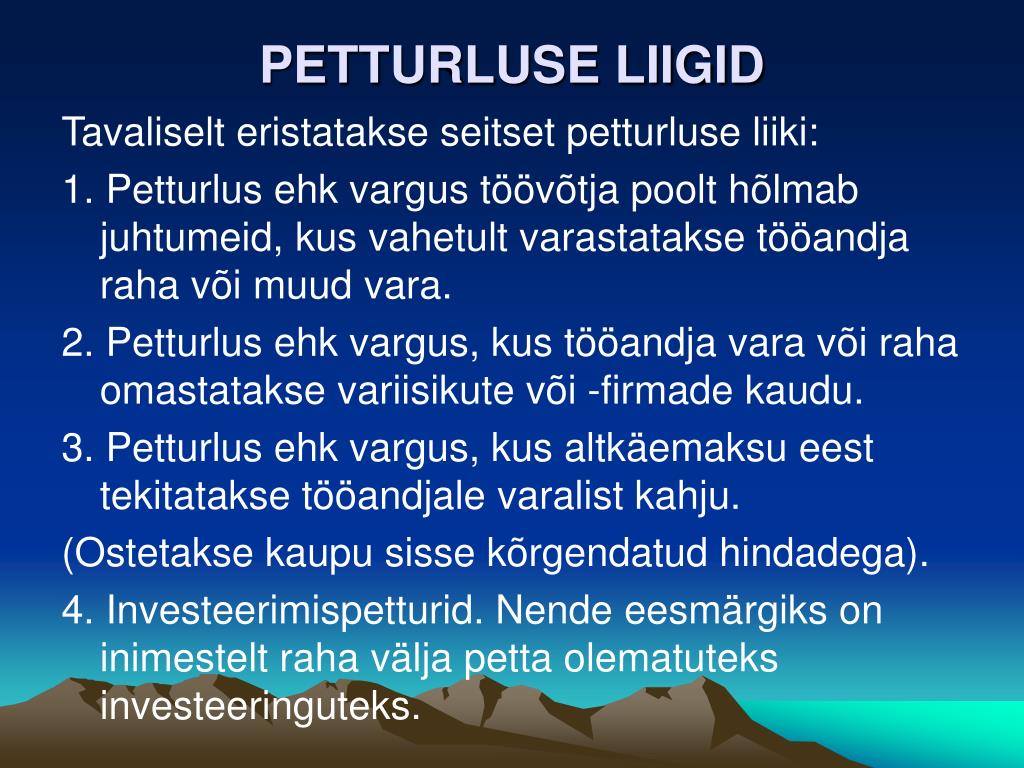 PETTURLUSE LIIGID

Tavaliselt eristatakse seitset petturluse liiki:

1. Petturlus ehk vargus töövõtja poolt hõlmab juhtumeid, kus vahetult varastatakse tööandja raha või muud vara.

2. Petturlus ehk vargus, kus tööandja vara või raha omastatakse variisikute või -firmade kaudu.

3. Petturlus ehk vargus, kus altkäemaksu eest tekitatakse tööandjale varalist kahju.

(Ostetakse kaupu sisse kõrgendatud hindadega).

4. Investeerimispetturid. Nende eesmärgiks on inimestelt raha välja petta olematuteks investeeringuteks.